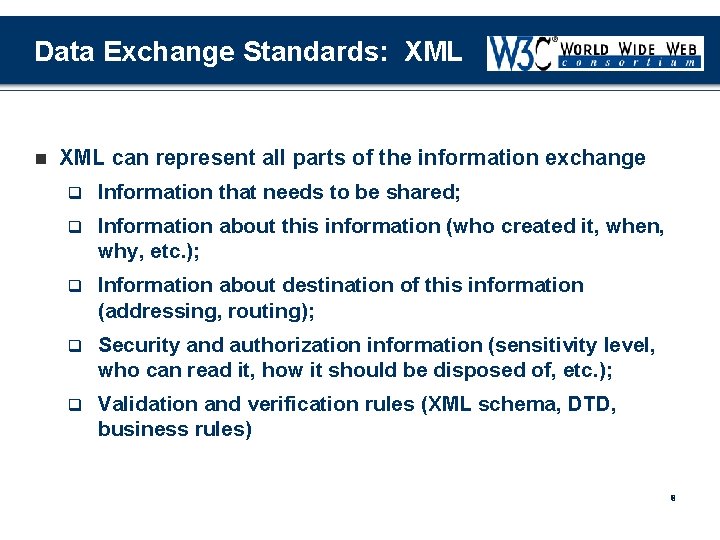 Data Exchange Standards: XML

W3C® WORLD WIDE WEB consortium

- XML can represent all parts of the information exchange
  - Information that needs to be shared;
  - Information about this information (who created it, when, why, etc.);
  - Information about destination of this information (addressing, routing);
  - Security and authorization information (sensitivity level, who can read it, how it should be disposed of, etc.);
  - Validation and verification rules (XML schema, DTD, business rules)

8